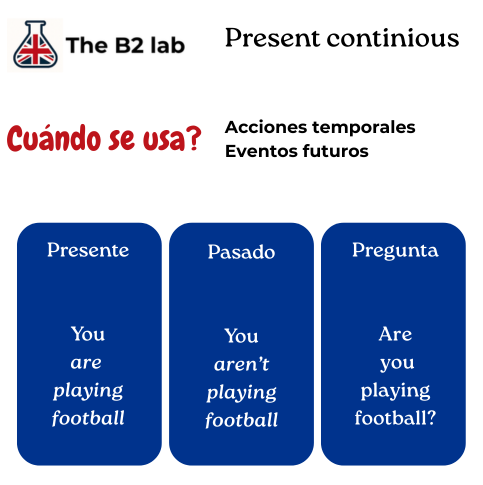 The B2 lab

Present continious

Cuándo se usa?

Acciones temporales
Eventos futuros

Presente

You are playing football

Pasado

You aren't playing football

Pregunta

Are you playing football?